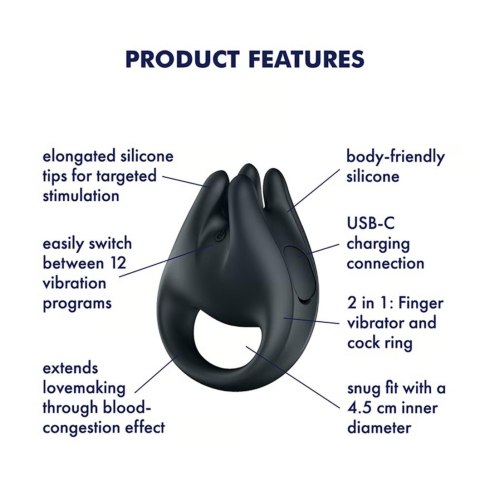 PRODUCT FEATURES

elongated silicone tips for targeted stimulation

easily switch between 12 vibration programs

extends lovemaking through blood-congestion effect

body-friendly silicone

USB-C charging connection

2 in 1: Finger vibrator and cock ring

snug fit with a 4.5 cm inner diameter